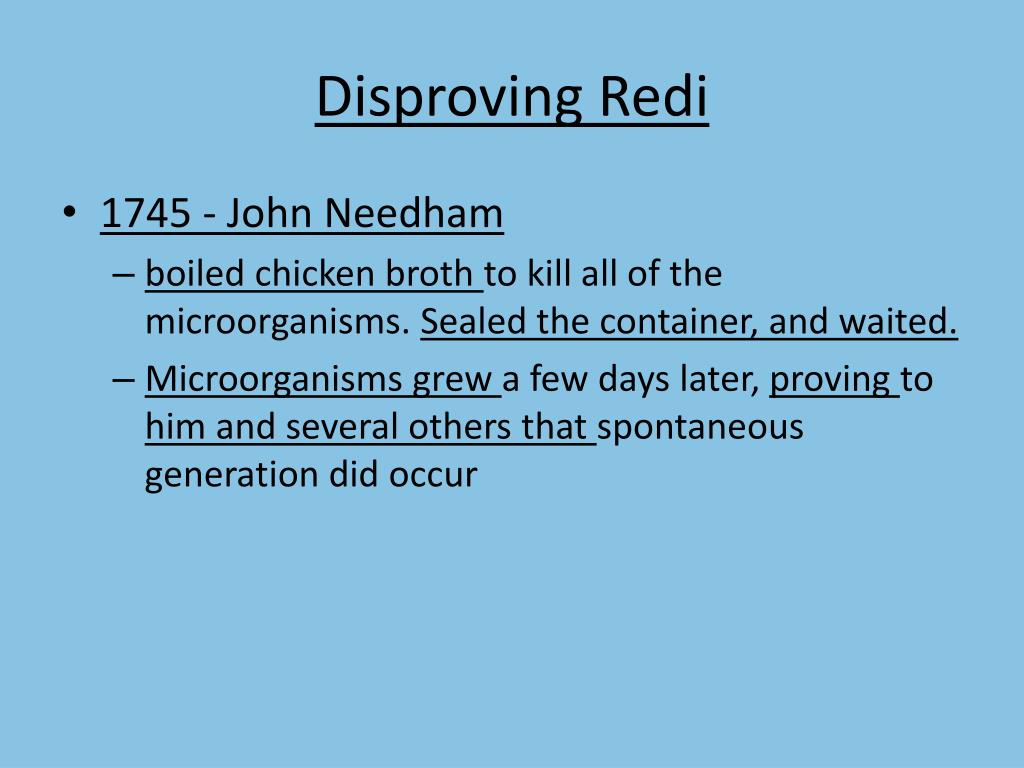 Disproving Redi

• 1745 - John Needham
– boiled chicken broth to kill all of the microorganisms. Sealed the container, and waited.
– Microorganisms grew a few days later, proving to him and several others that spontaneous generation did occur